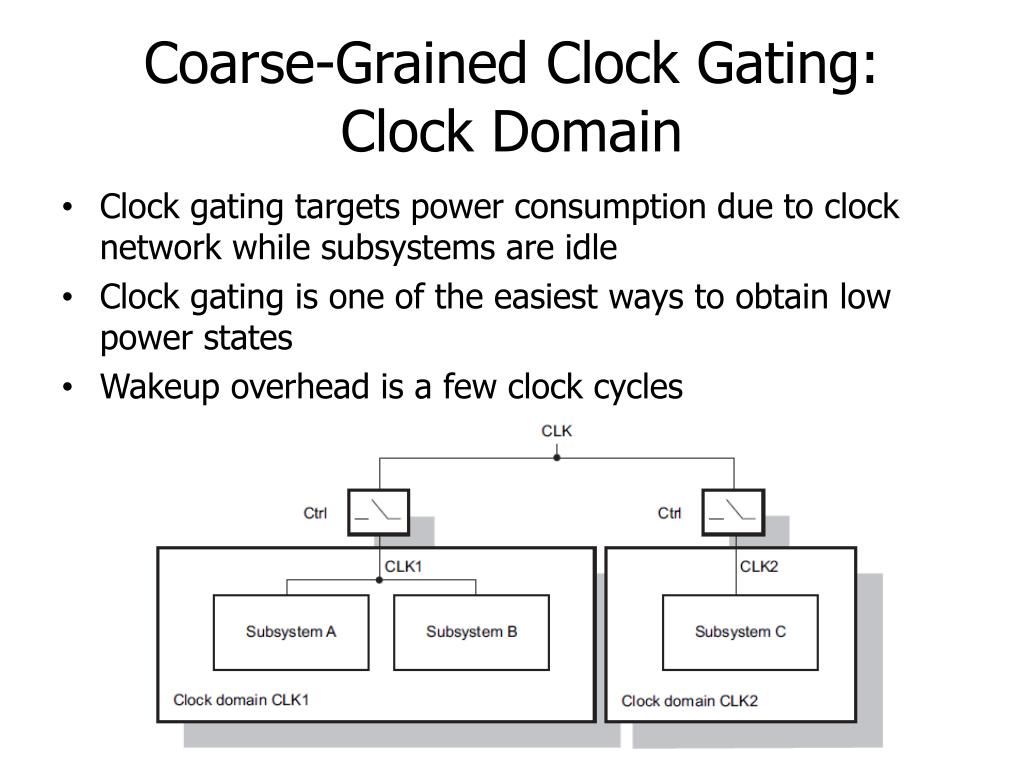 Coarse-Grained Clock Gating: Clock Domain

• Clock gating targets power consumption due to clock network while subsystems are idle
• Clock gating is one of the easiest ways to obtain low power states
• Wakeup overhead is a few clock cycles

CLK
Ctrl
Ctrl
CLK1
CLK2
Subsystem A
Subsystem B
Subsystem C
Clock domain CLK1
Clock domain CLK2